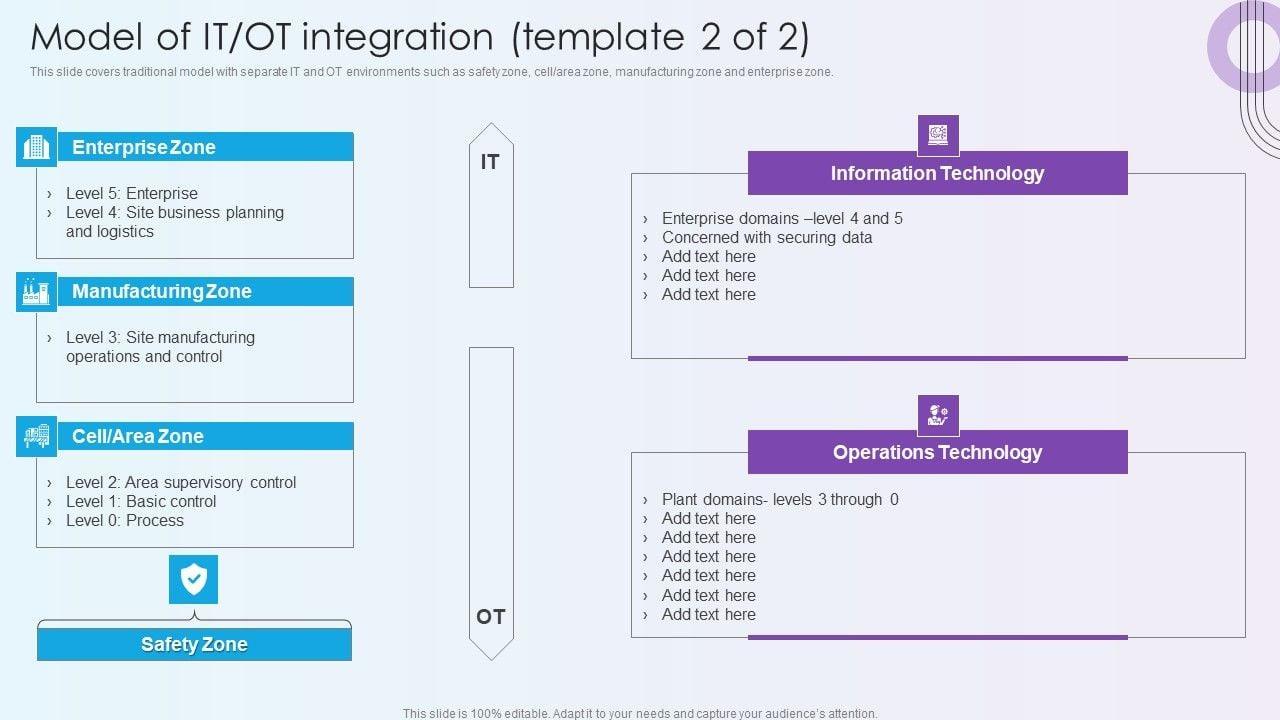 Model of IT/OT integration (template 2 of 2)

This slide covers traditional model with separate IT and OT environments such as safety zone, cell/area zone, manufacturing zone and enterprise zone.

Enterprise Zone

› Level 5: Enterprise
› Level 4: Site business planning and logistics

Manufacturing Zone

› Level 3: Site manufacturing operations and control

Cell/Area Zone

› Level 2: Area supervisory control
› Level 1: Basic control
› Level 0: Process

Safety Zone

IT

OT

Information Technology

› Enterprise domains –level 4 and 5
› Concerned with securing data
› Add text here
› Add text here
› Add text here

Operations Technology

› Plant domains- levels 3 through 0
› Add text here
› Add text here
› Add text here
› Add text here
› Add text here
› Add text here

This slide is 100% editable. Adapt it to your needs and capture your audience's attention.